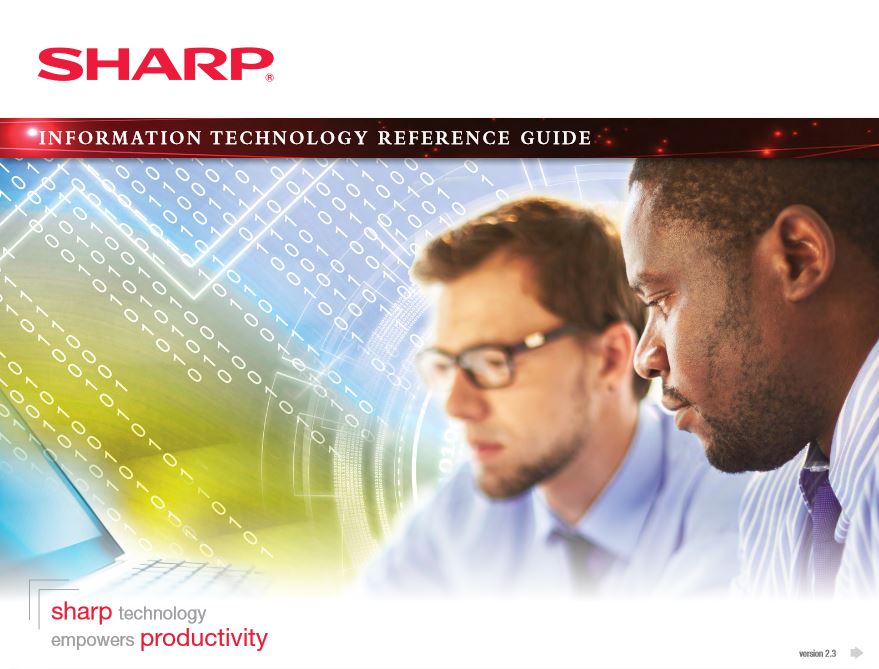 SHARP®

INFORMATION TECHNOLOGY REFERENCE GUIDE

sharp technology
empowers productivity

version 2.3